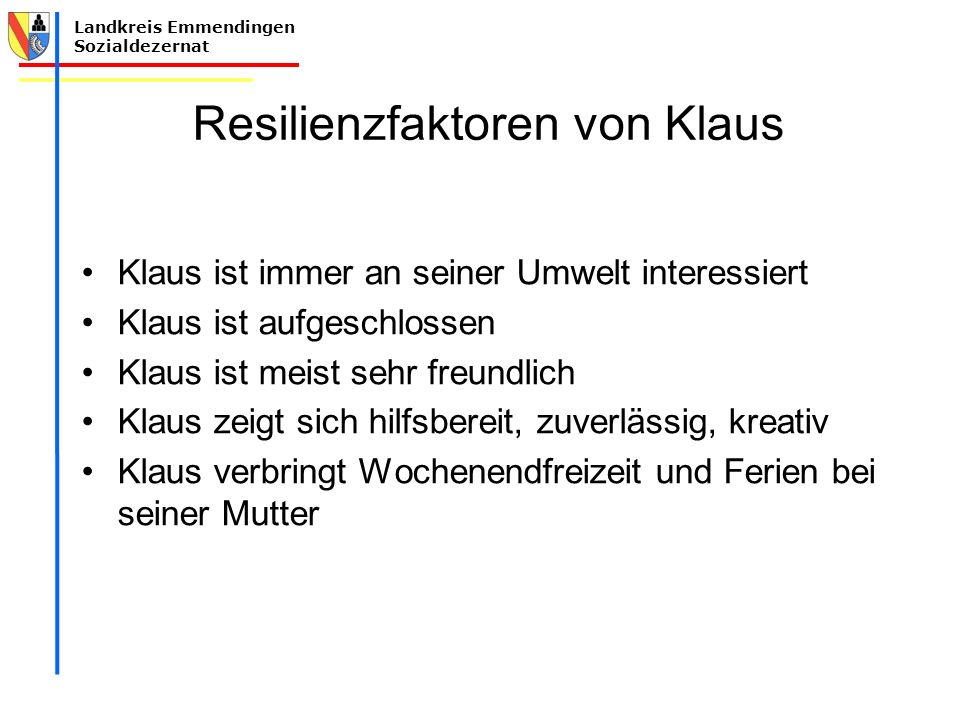 Landkreis Emmendingen
Sozialdezernat

Resilienzfaktoren von Klaus

• Klaus ist immer an seiner Umwelt interessiert
• Klaus ist aufgeschlossen
• Klaus ist meist sehr freundlich
• Klaus zeigt sich hilfsbereit, zuverlässig, kreativ
• Klaus verbringt Wochenendfreizeit und Ferien bei seiner Mutter